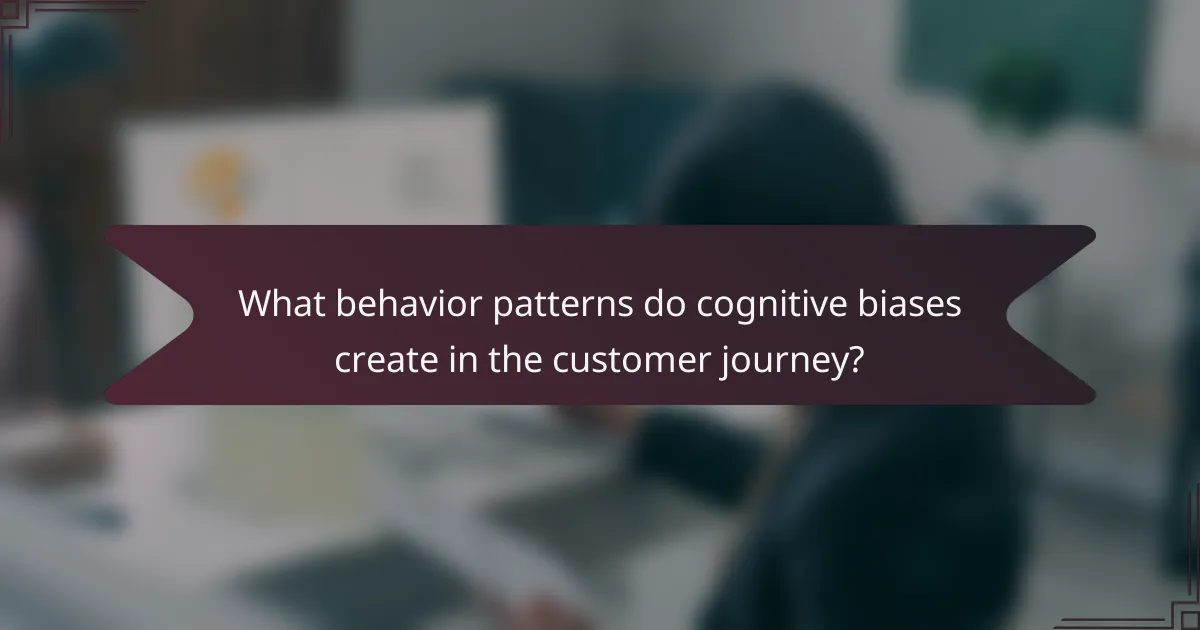 What behavior patterns do cognitive biases create in the customer journey?